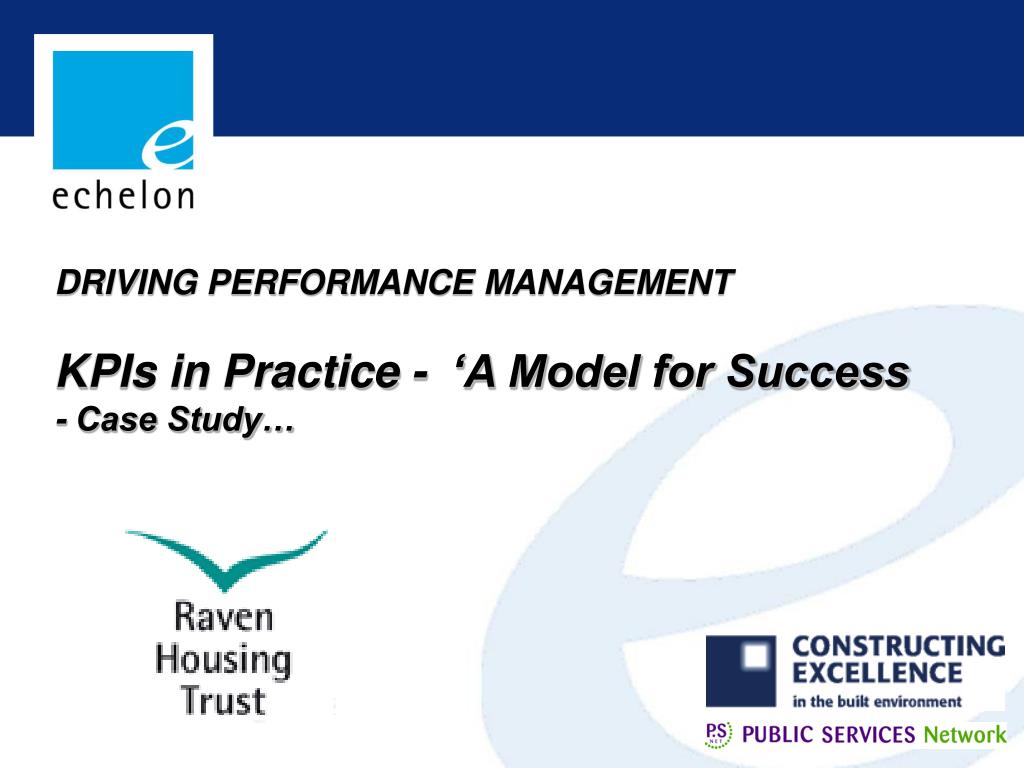 e
echelon

DRIVING PERFORMANCE MANAGEMENT

KPIs in Practice - ‘A Model for Success
- Case Study…

Raven Housing Trust

CONSTRUCTING EXCELLENCE
in the built environment

PS NET PUBLIC SERVICES Network